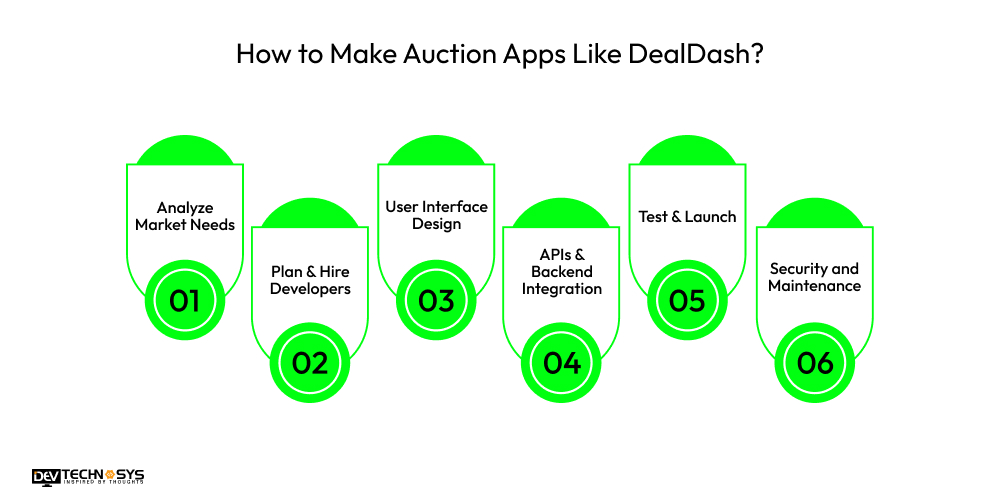 How to Make Auction Apps Like DealDash?

Analyze Market Needs

01

Plan & Hire Developers

02

User Interface Design

03

APIs & Backend Integration

04

Test & Launch

05

Security and Maintenance

06

DEV TECHNOSYS
INSPIRED BY THOUGHTS